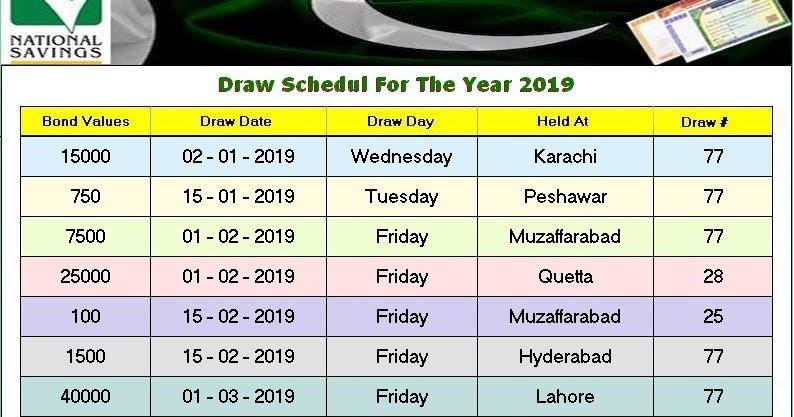 NATIONAL SAVINGS

Draw Schedul For The Year 2019

| Bond Values | Draw Date | Draw Day | Held At | Draw # |
|---|---|---|---|---|
| 15000 | 02 - 01 - 2019 | Wednesday | Karachi | 77 |
| 750 | 15 - 01 - 2019 | Tuesday | Peshawar | 77 |
| 7500 | 01 - 02 - 2019 | Friday | Muzaffarabad | 77 |
| 25000 | 01 - 02 - 2019 | Friday | Quetta | 28 |
| 100 | 15 - 02 - 2019 | Friday | Muzaffarabad | 25 |
| 1500 | 15 - 02 - 2019 | Friday | Hyderabad | 77 |
| 40000 | 01 - 03 - 2019 | Friday | Lahore | 77 |